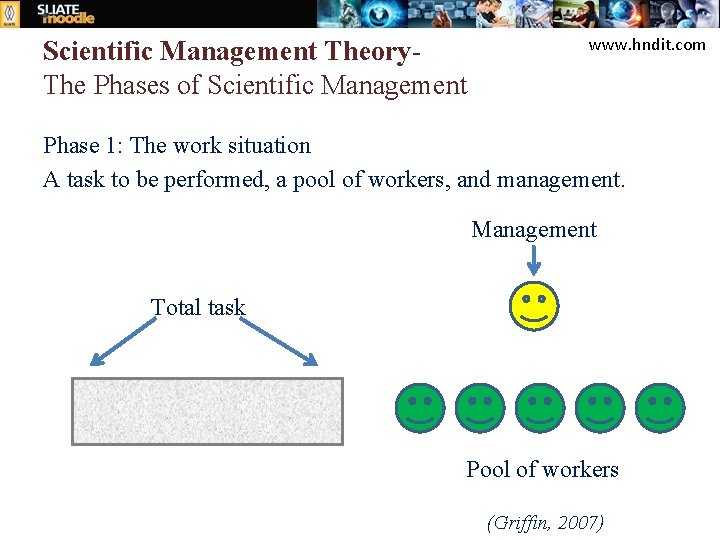 SLIATE moodle

www.hndit.com

Scientific Management Theory-
The Phases of Scientific Management

Phase 1: The work situation
A task to be performed, a pool of workers, and management.

Management

Total task

Pool of workers

(Griffin, 2007)